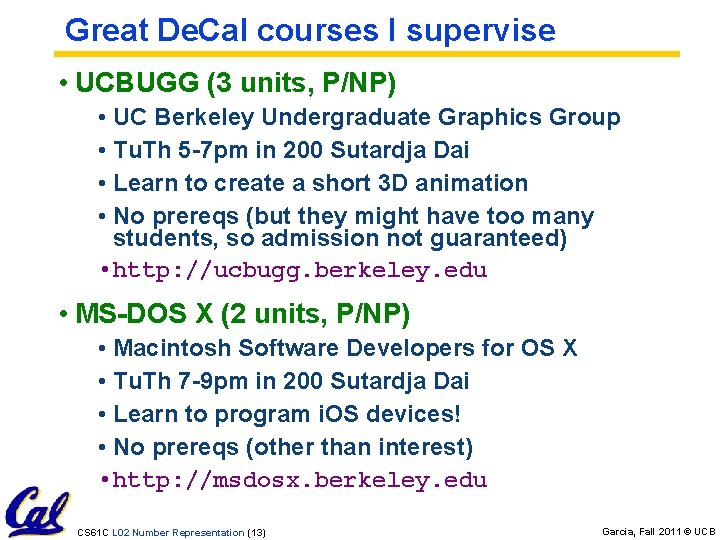 Great DeCal courses I supervise

• UCBUGG (3 units, P/NP)
  • UC Berkeley Undergraduate Graphics Group
  • TuTh 5-7pm in 200 Sutardja Dai
  • Learn to create a short 3D animation
  • No prereqs (but they might have too many students, so admission not guaranteed)
  • http://ucbugg.berkeley.edu

• MS-DOS X (2 units, P/NP)
  • Macintosh Software Developers for OS X
  • TuTh 7-9pm in 200 Sutardja Dai
  • Learn to program iOS devices!
  • No prereqs (other than interest)
  • http://msdosx.berkeley.edu

Cal

CS61C L02 Number Representation (13)

Garcia, Fall 2011 © UCB